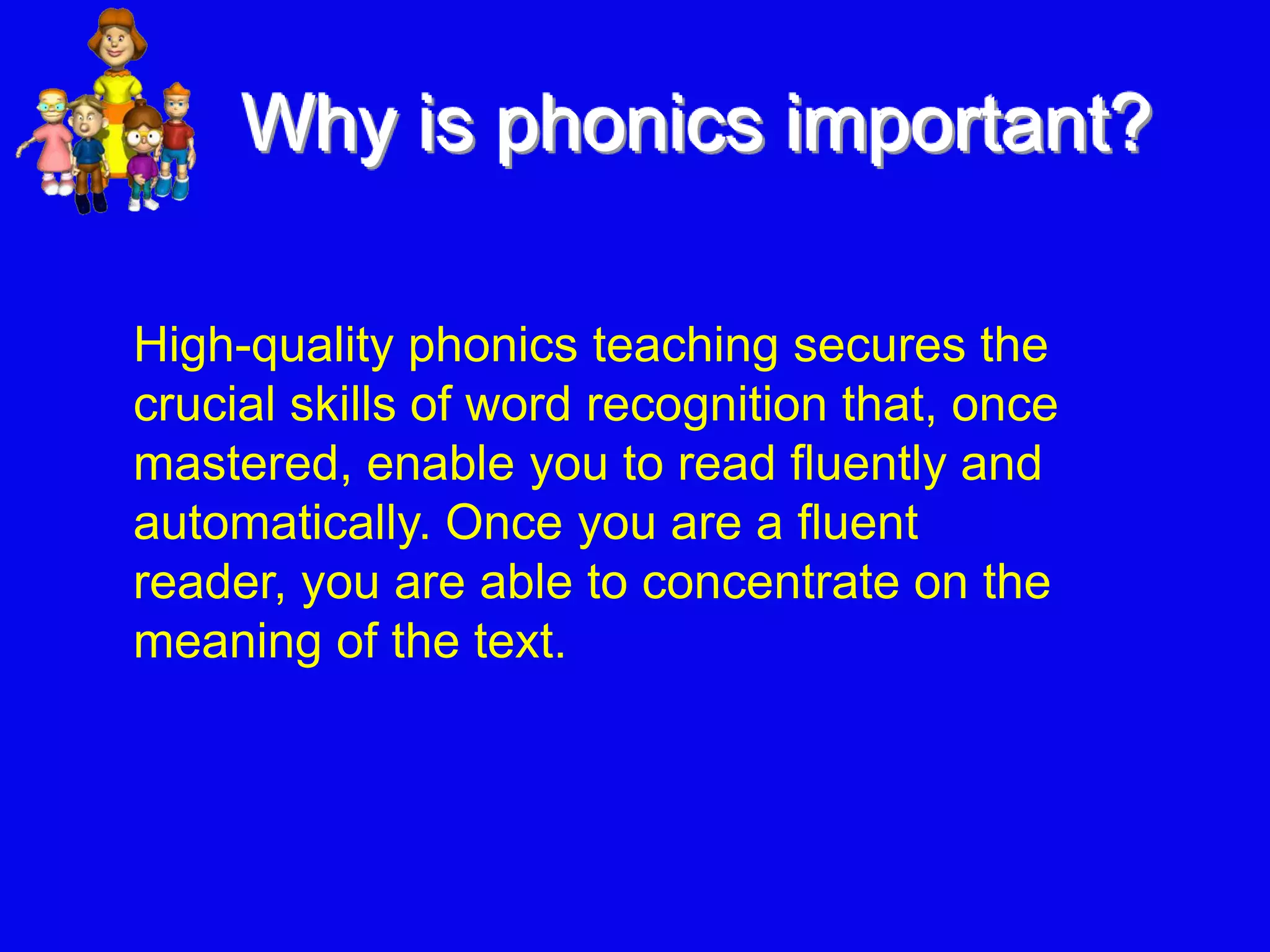 Why is phonics important?

High-quality phonics teaching secures the crucial skills of word recognition that, once mastered, enable you to read fluently and automatically. Once you are a fluent reader, you are able to concentrate on the meaning of the text.